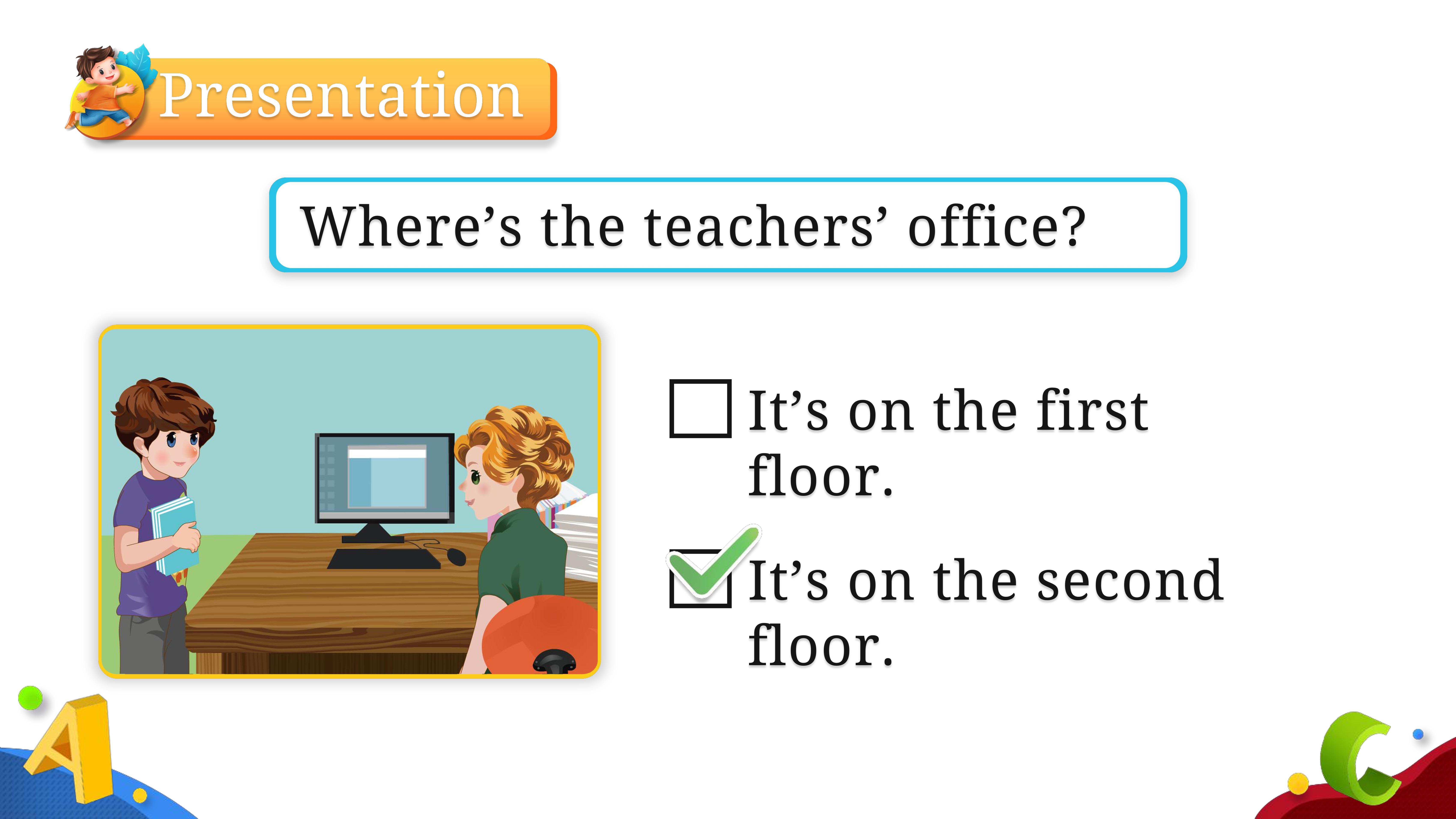 Presentation

Where’s the teachers’ office?

☐ It’s on the first floor.

☑ It’s on the second floor.

A

C